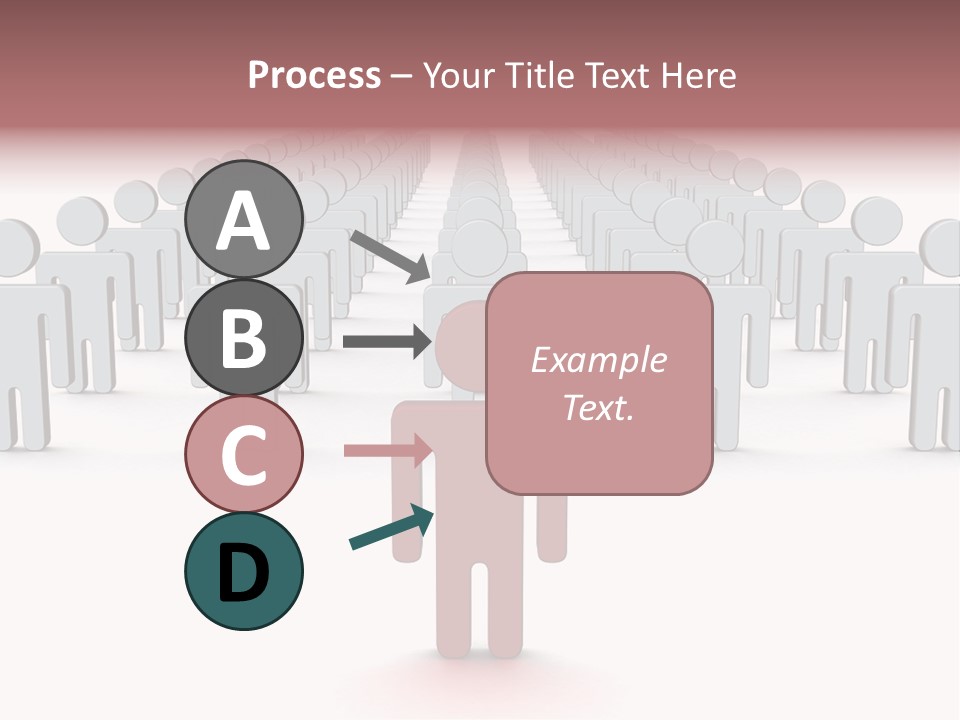 Process – Your Title Text Here

A

B

C

D

Example Text.